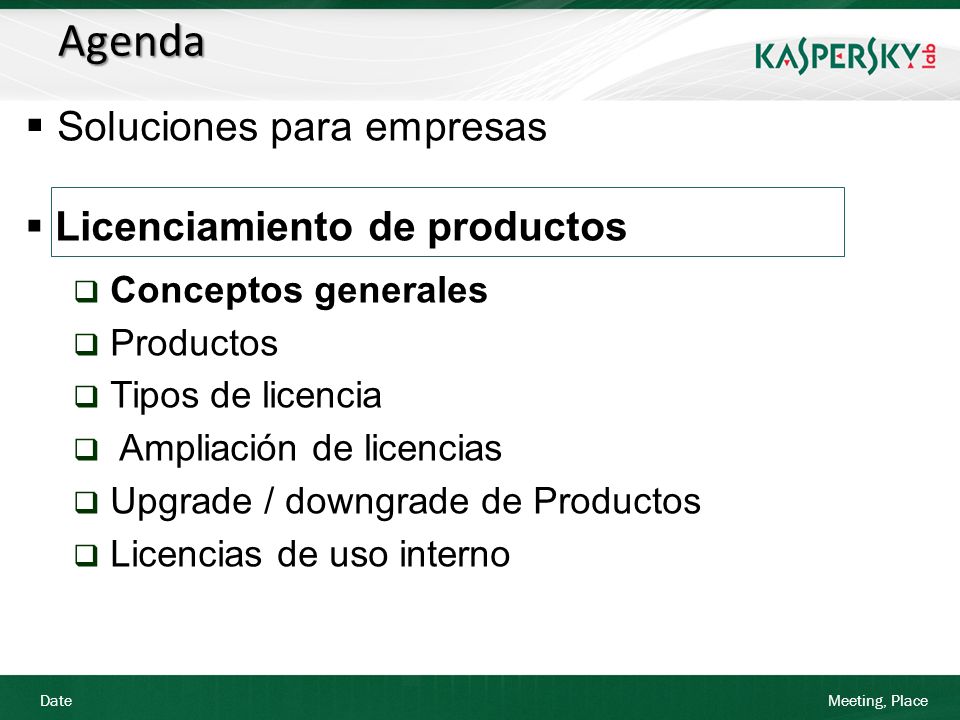 Agenda

KASPERSKY lab

▪ Soluciones para empresas

▪ Licenciamiento de productos

❑ Conceptos generales
❑ Productos
❑ Tipos de licencia
❑ Ampliación de licencias
❑ Upgrade / downgrade de Productos
❑ Licencias de uso interno

Date

Meeting, Place